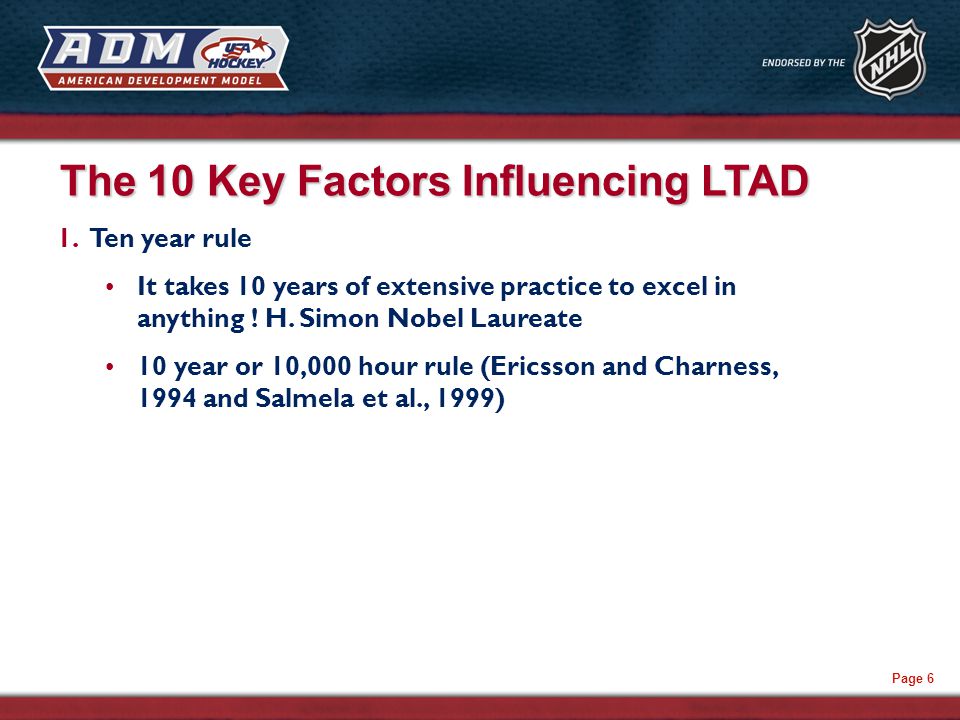 ADM USA HOCKEY
AMERICAN DEVELOPMENT MODEL

ENDORSED BY THE NHL

The 10 Key Factors Influencing LTAD

1. Ten year rule

• It takes 10 years of extensive practice to excel in anything ! H. Simon Nobel Laureate

• 10 year or 10,000 hour rule (Ericsson and Charness, 1994 and Salmela et al., 1999)

Page 6